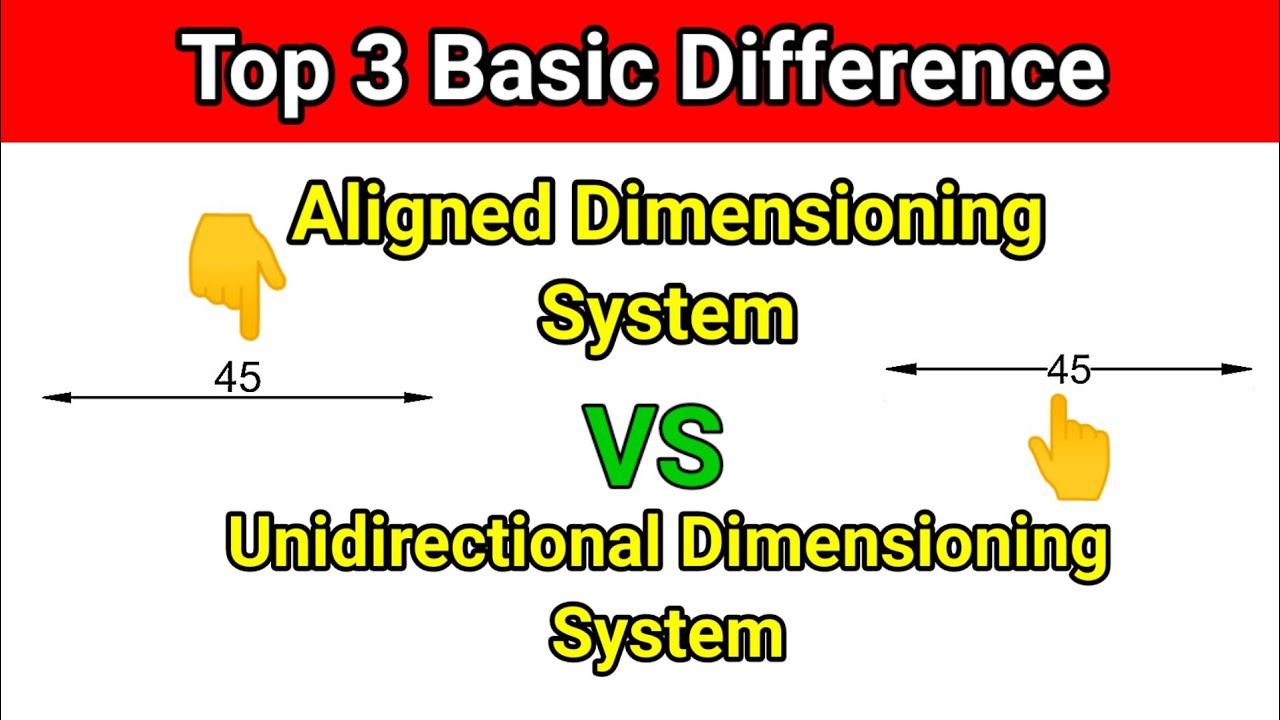 Top 3 Basic Difference

Aligned Dimensioning System

45

VS

45

Unidirectional Dimensioning System